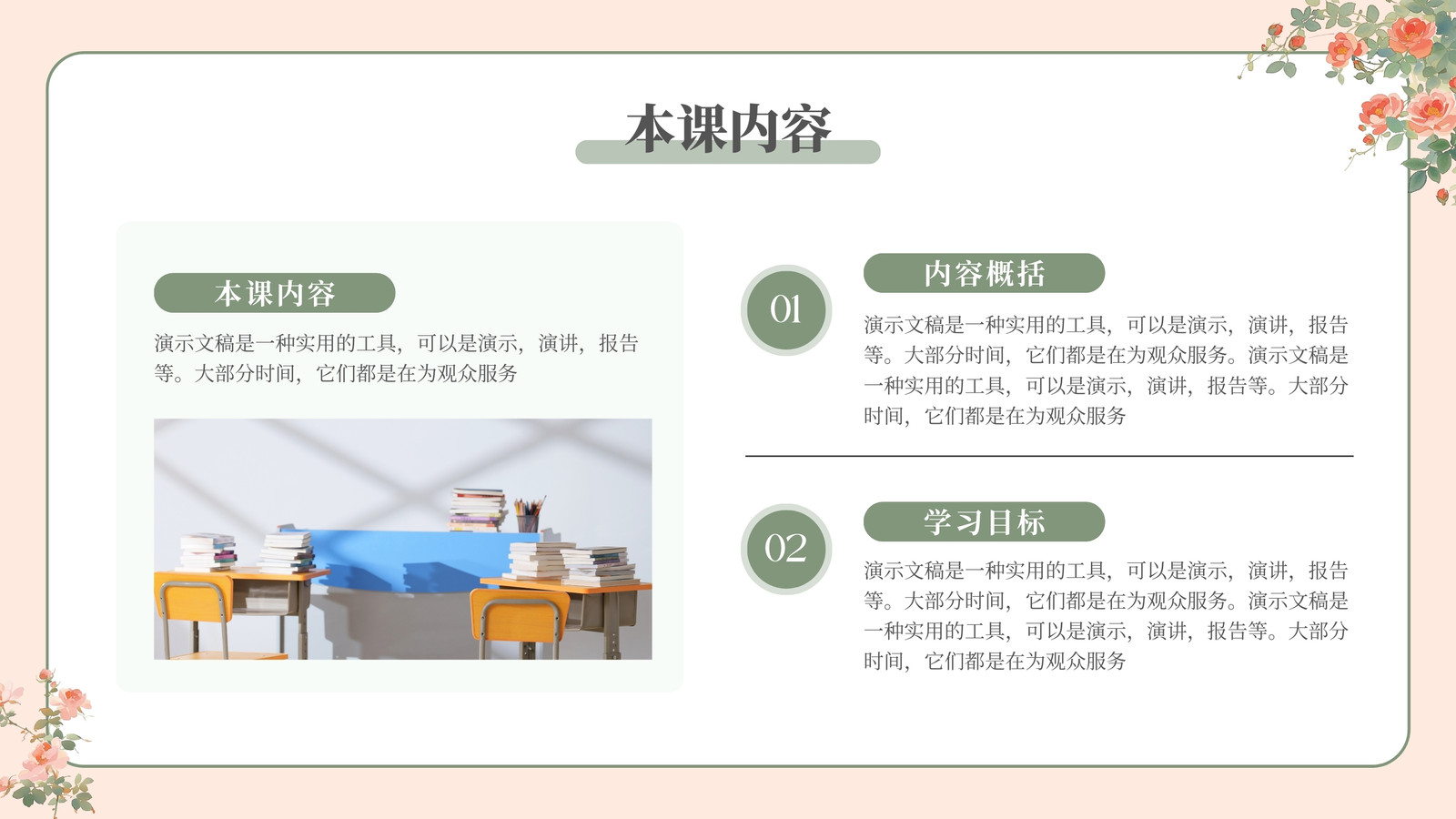 本课内容

本课内容

演示文稿是一种实用的工具，可以是演示，演讲，报告等。大部分时间，它们都是在为观众服务

01

内容概括

演示文稿是一种实用的工具，可以是演示，演讲，报告等。大部分时间，它们都是在为观众服务。演示文稿是一种实用的工具，可以是演示，演讲，报告等。大部分时间，它们都是在为观众服务

02

学习目标

演示文稿是一种实用的工具，可以是演示，演讲，报告等。大部分时间，它们都是在为观众服务。演示文稿是一种实用的工具，可以是演示，演讲，报告等。大部分时间，它们都是在为观众服务